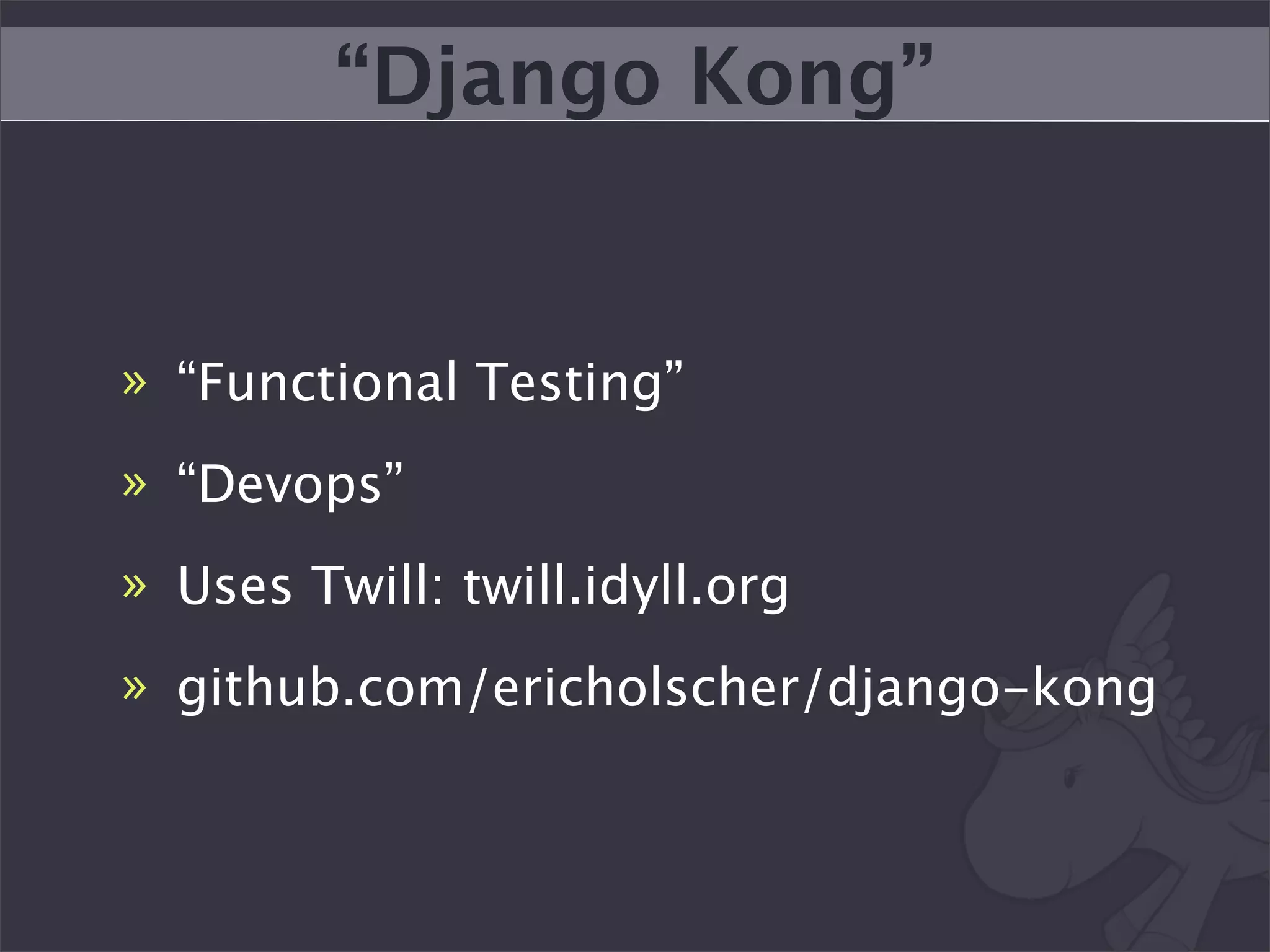 “Django Kong”

» “Functional Testing”

» “Devops”

» Uses Twill: twill.idyll.org

» github.com/ericholscher/django-kong